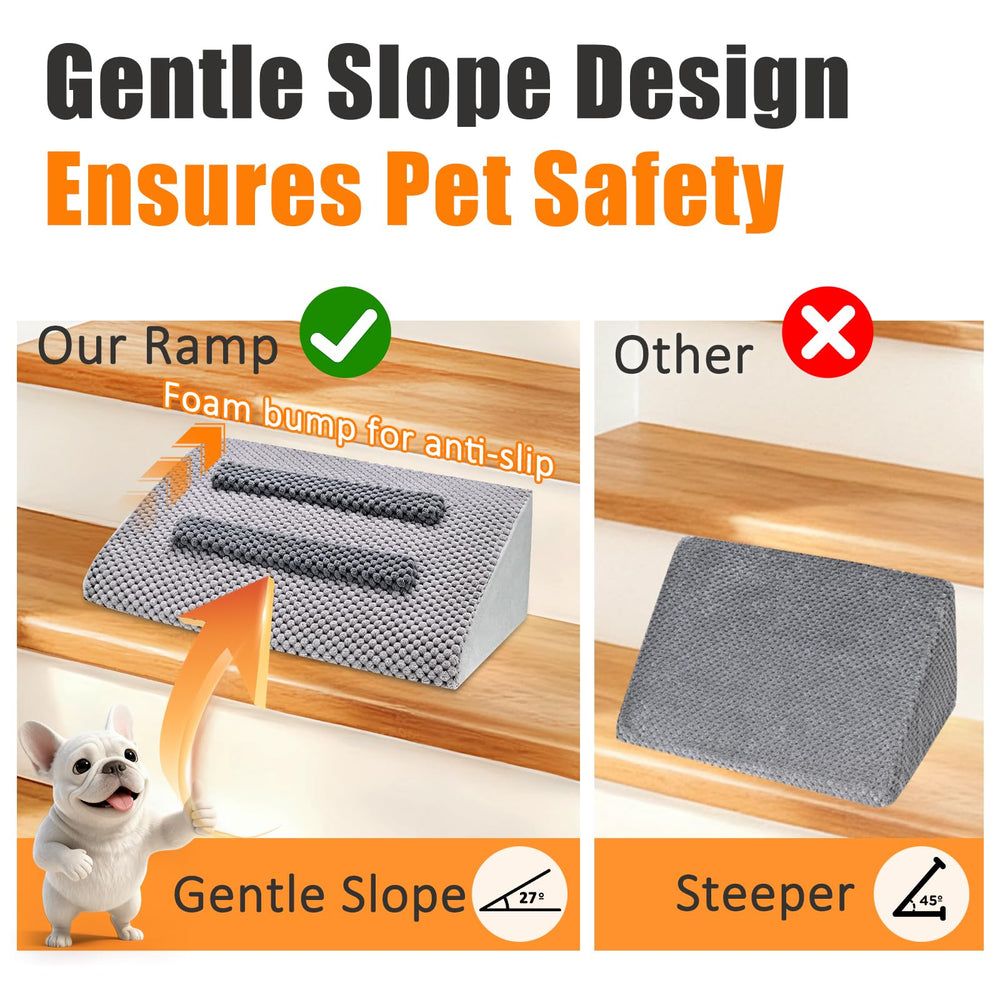 Gentle Slope Design
Ensures Pet Safety

Our Ramp

Foam bump for anti-slip

Gentle Slope

27º

Other

Steeper

45º